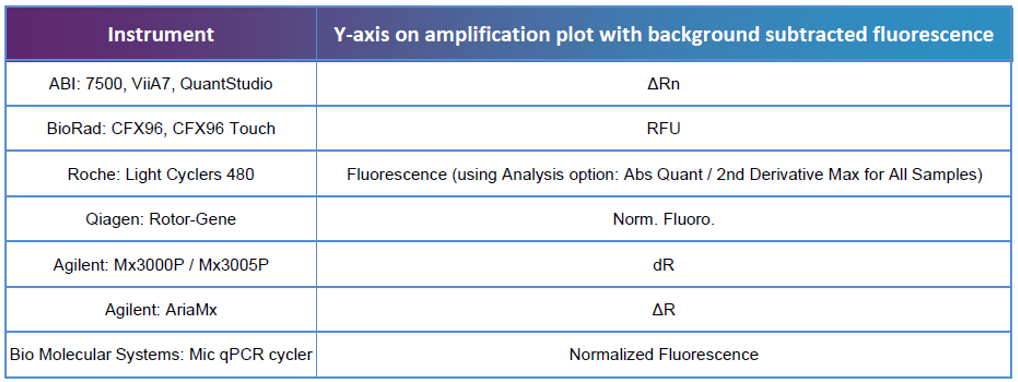 | Instrument | Y-axis on amplification plot with background subtracted fluorescence |
|---|---|
| ABI: 7500, ViiA7, QuantStudio | ΔRn |
| BioRad: CFX96, CFX96 Touch | RFU |
| Roche: Light Cyclers 480 | Fluorescence (using Analysis option: Abs Quant / 2nd Derivative Max for All Samples) |
| Qiagen: Rotor-Gene | Norm. Fluoro. |
| Agilent: Mx3000P / Mx3005P | dR |
| Agilent: AriaMx | ΔR |
| Bio Molecular Systems: Mic qPCR cycler | Normalized Fluorescence |